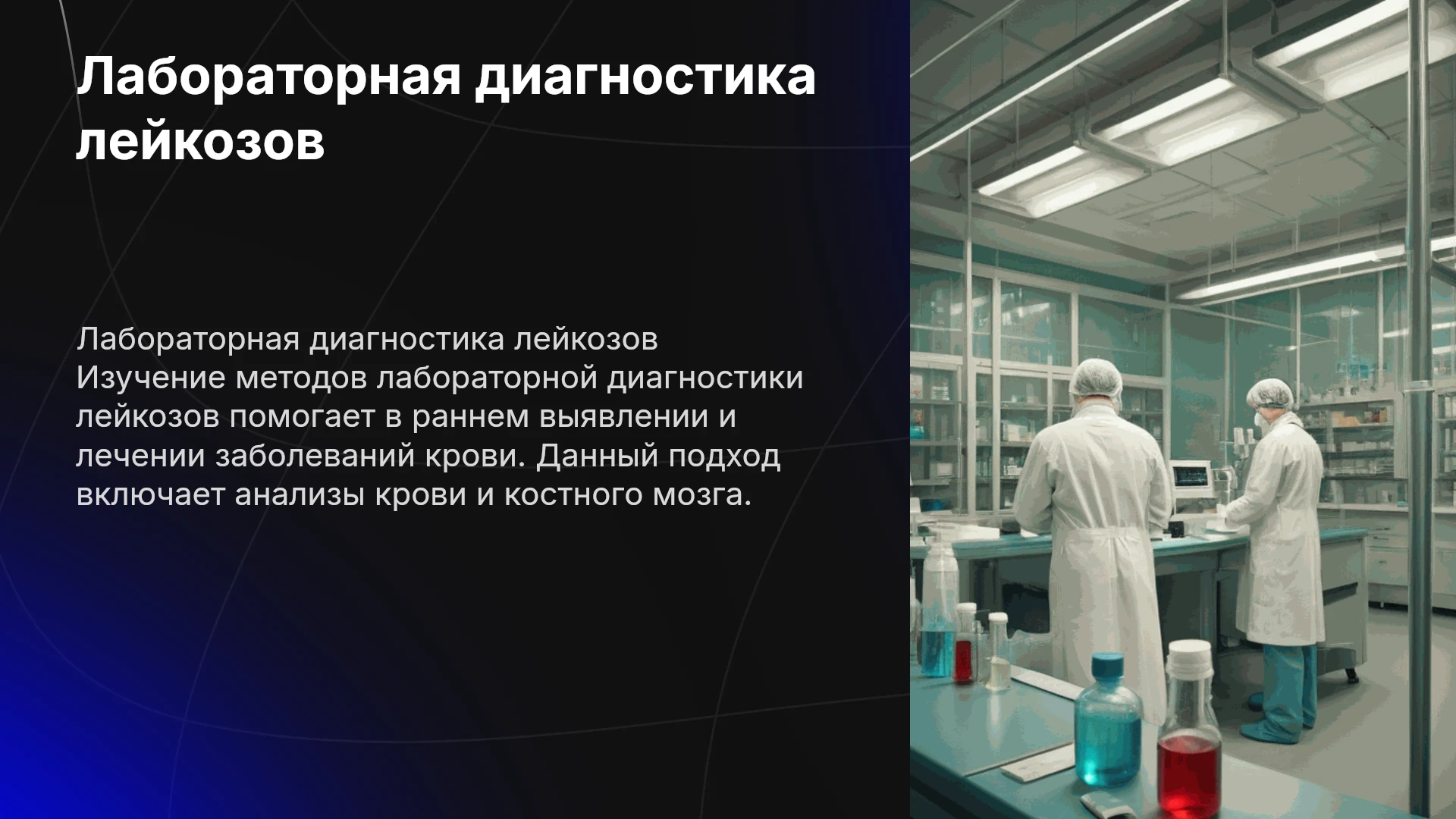 Лабораторная диагностика лейкозов

Лабораторная диагностика лейкозов
Изучение методов лабораторной диагностики лейкозов помогает в раннем выявлении и лечении заболеваний крови. Данный подход включает анализы крови и костного мозга.